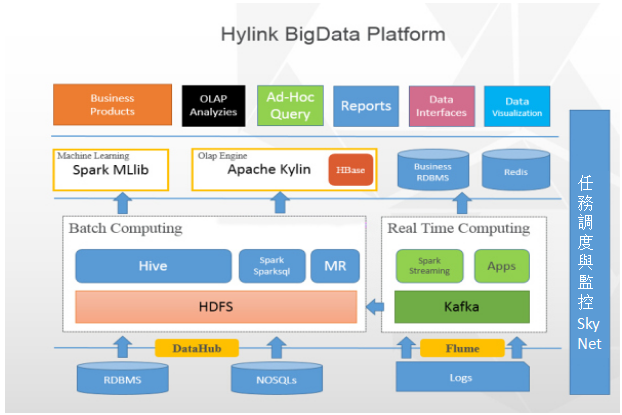 Hylink BigData Platform

Business Products

OLAP Analyzies

Ad-Hoc Query

Reports

Data Interfaces

Data Visualization

Machine Learning
Spark MLlib

Olap Engine
Apache Kylin

HBase

Business RDBMS

Redis

Batch Computing

Hive

Spark Sparksql

MR

HDFS

Real Time Computing

Spark Streaming

Apps

Kafka

DataHub

Flume

RDBMS

NOSQLs

Logs

任務調度與監控 Sky Net